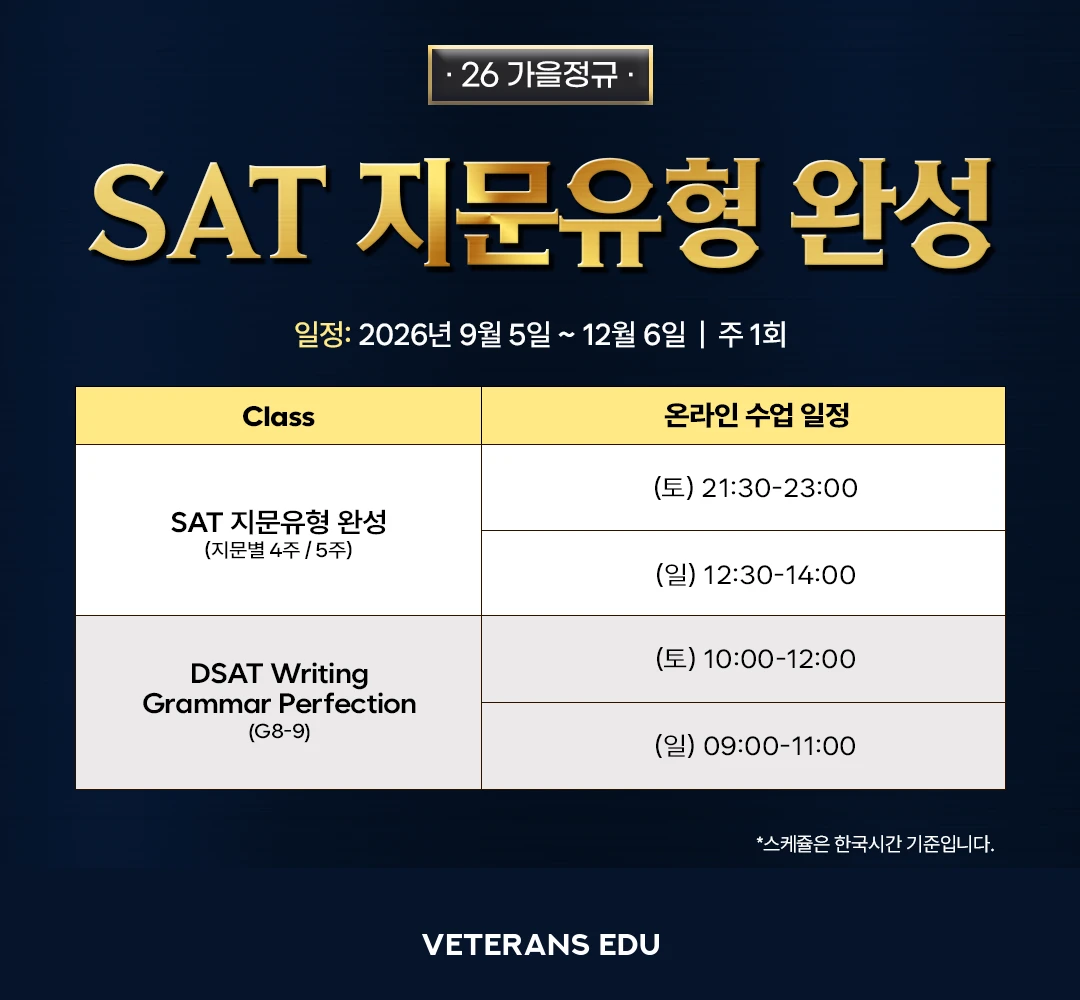 · 26 가을정규 ·

SAT 지문유형 완성

일정: 2026년 9월 5일 ~ 12월 6일 | 주 1회

| Class | 온라인 수업 일정 |
|---|---|
| SAT 지문유형 완성 (지문별 4주 / 5주) | (토) 21:30-23:00 |
| | (일) 12:30-14:00 |
| DSAT Writing Grammar Perfection (G8-9) | (토) 10:00-12:00 |
| | (일) 09:00-11:00 |

*스케쥴은 한국시간 기준입니다.

VETERANS EDU